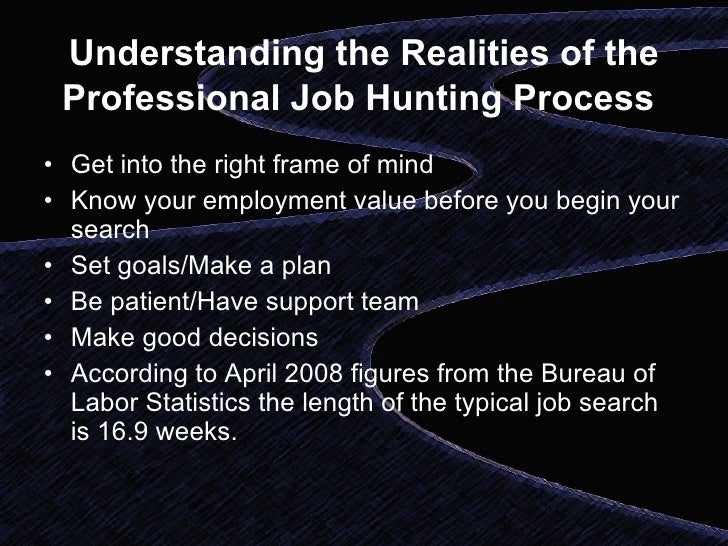 Understanding the Realities of the Professional Job Hunting Process

• Get into the right frame of mind
• Know your employment value before you begin your search
• Set goals/Make a plan
• Be patient/Have support team
• Make good decisions
• According to April 2008 figures from the Bureau of Labor Statistics the length of the typical job search is 16.9 weeks.